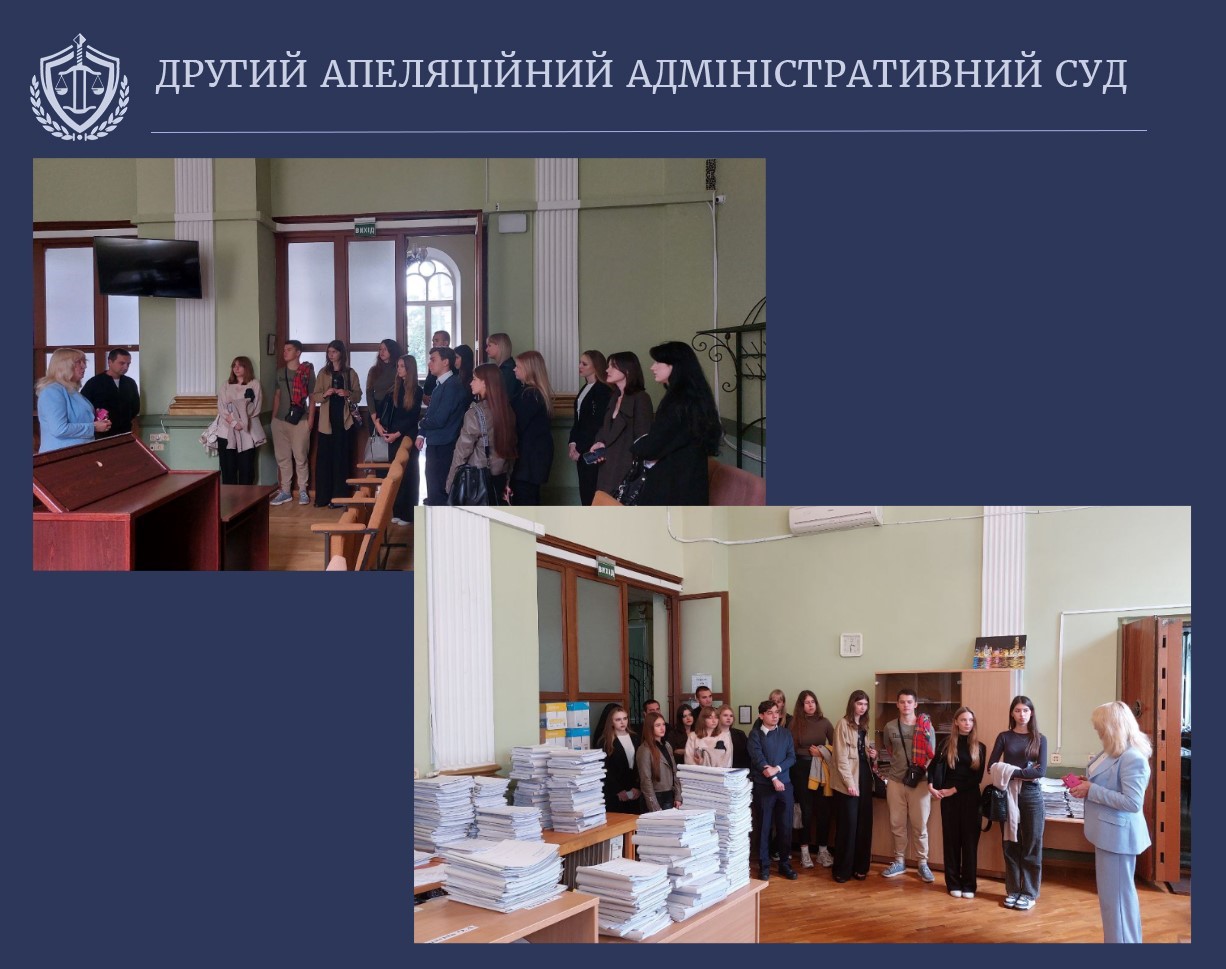 ДРУГИЙ АПЕЛЯЦІЙНИЙ АДМІНІСТРАТИВНИЙ СУД

ВИХІД

ВИХІД